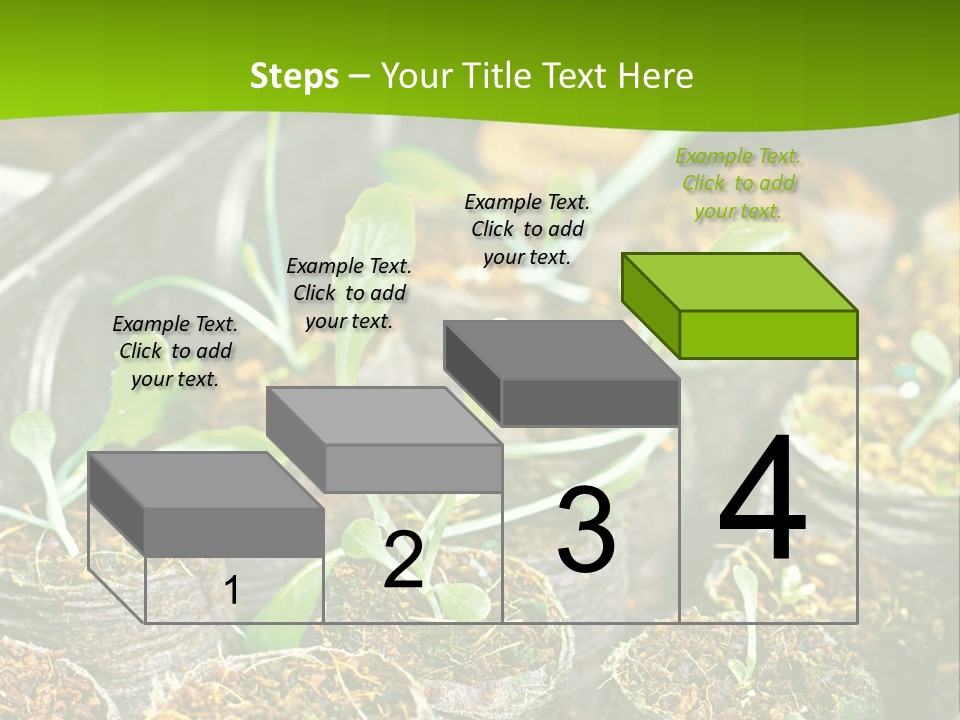 Steps – Your Title Text Here

Example Text. Click to add your text.

Example Text. Click to add your text.

Example Text. Click to add your text.

Example Text. Click to add your text.

1

2

3

4